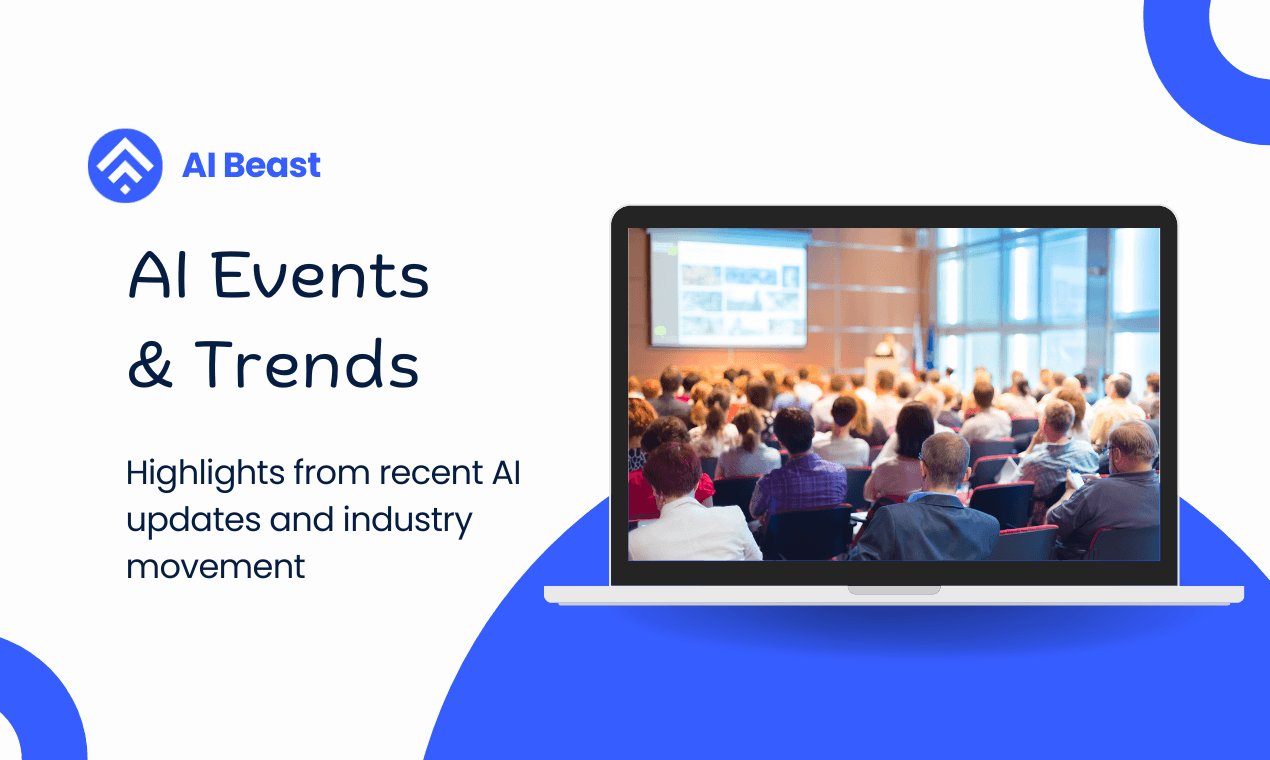 AI Beast

AI Events & Trends

Highlights from recent AI updates and industry movement